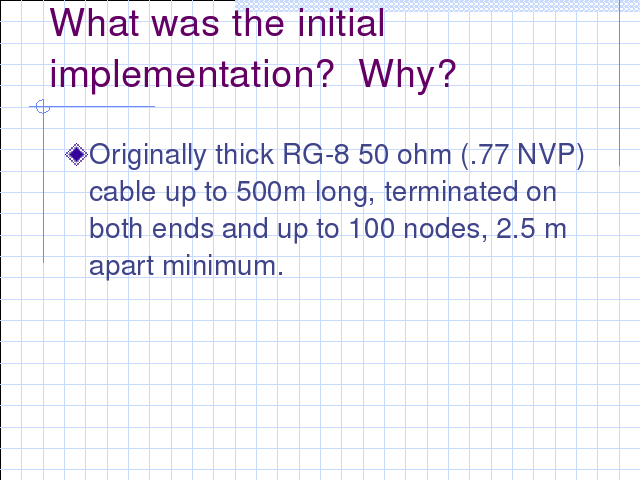 What was the initial implementation?  Why?

Originally thick RG-8 50 ohm (.77 NVP) cable up to 500m long, terminated on both ends and up to 100 nodes, 2.5 m apart minimum.